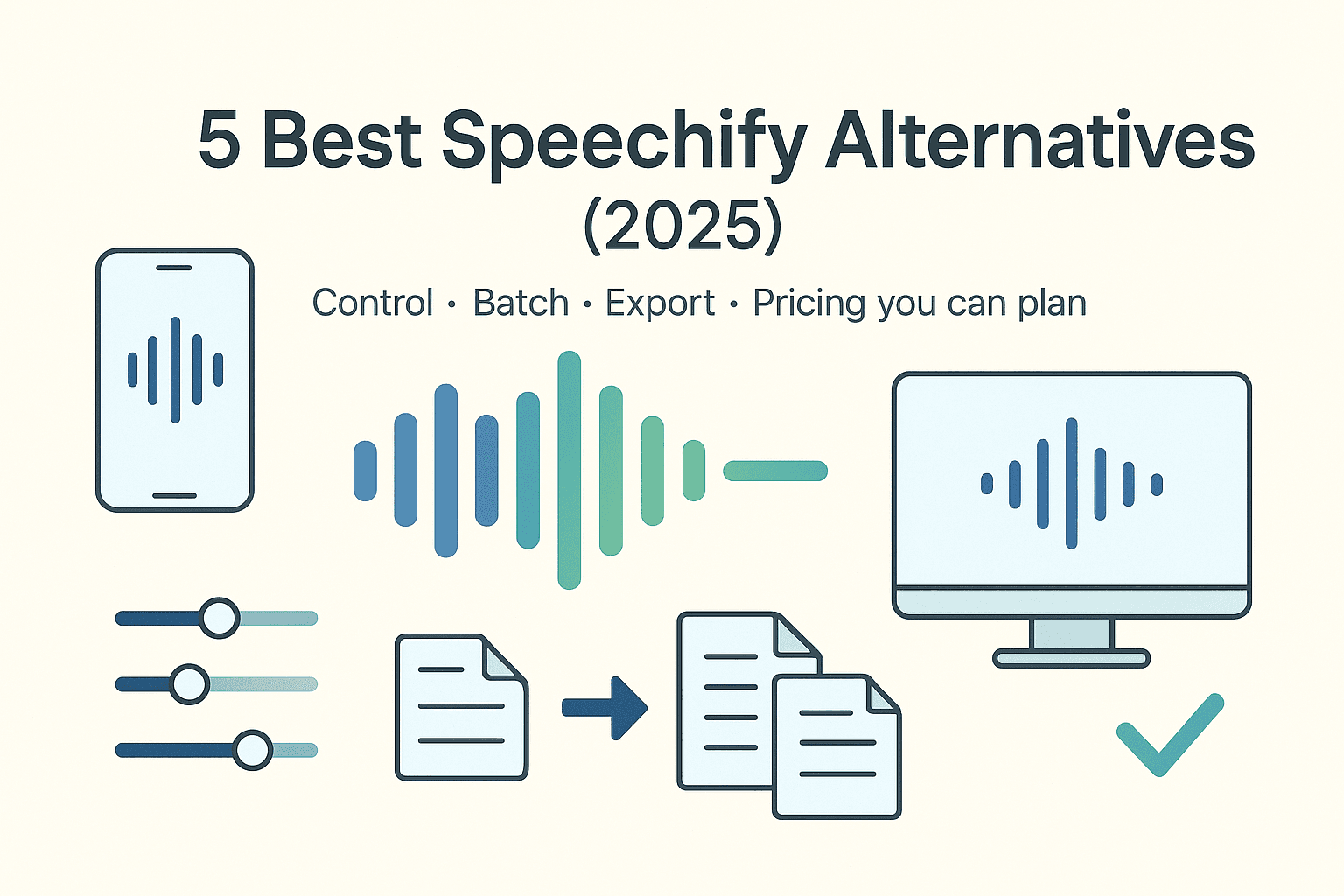 5 Best Speechify Alternatives (2025)

Control · Batch · Export · Pricing you can plan